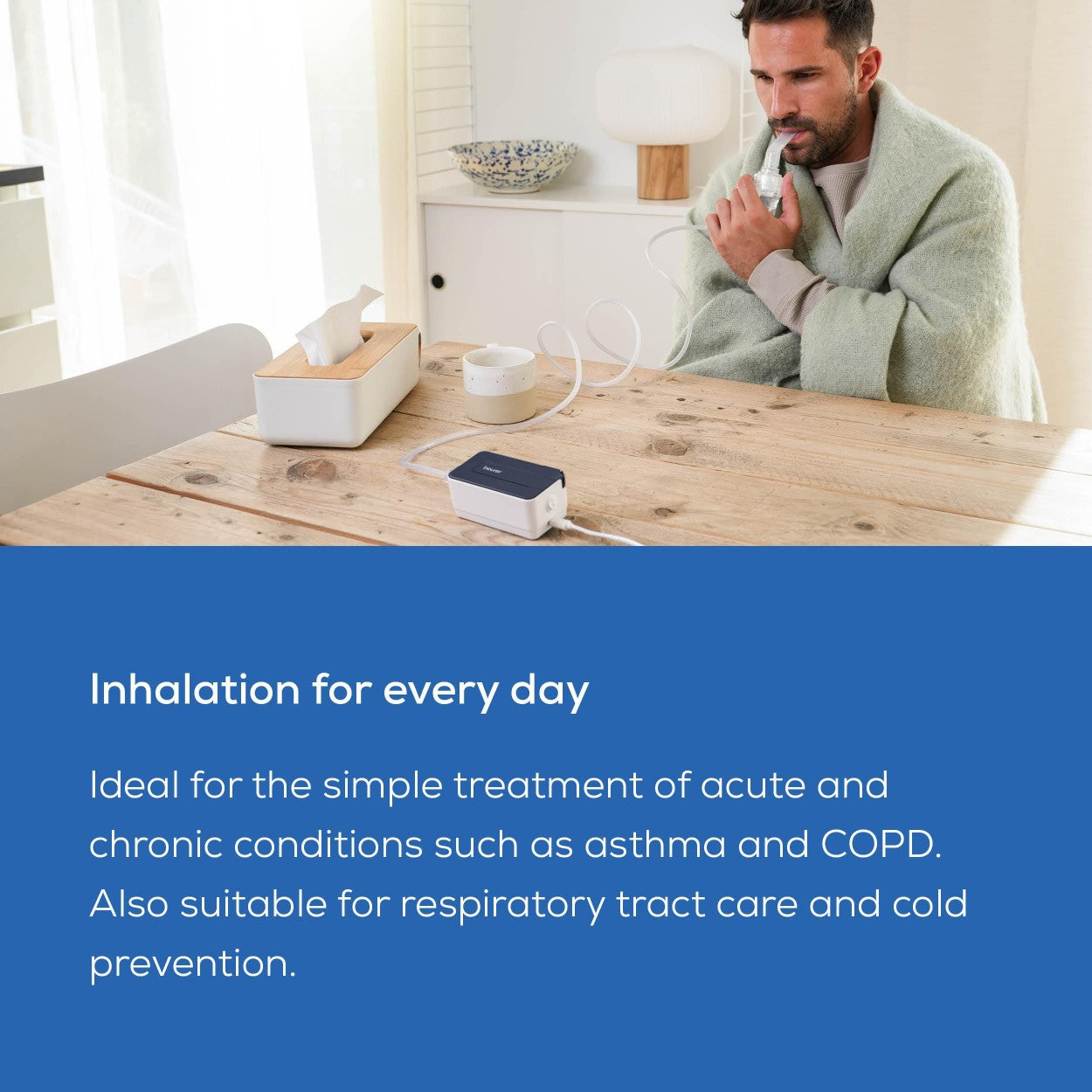 beurer

Inhalation for every day

Ideal for the simple treatment of acute and chronic conditions such as asthma and COPD. Also suitable for respiratory tract care and cold prevention.